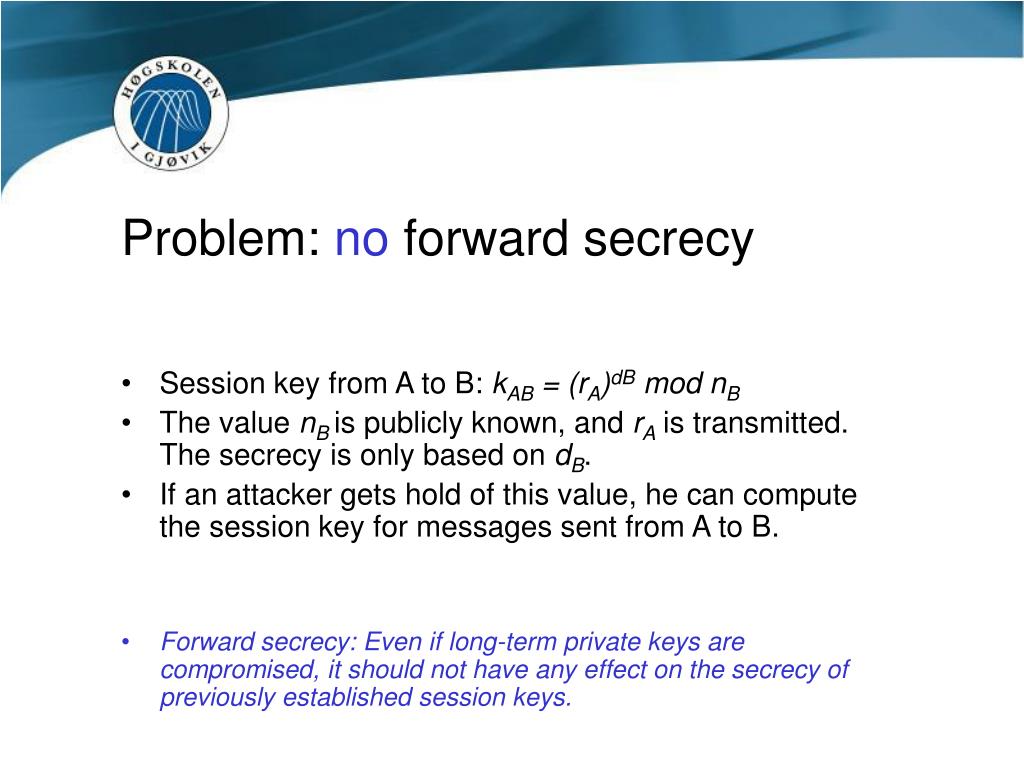 HØGSKOLEN I GJØVIK

Problem: no forward secrecy

• Session key from A to B: $k_{AB} = (r_A)^{dB} \mod n_B$
• The value $n_B$ is publicly known, and $r_A$ is transmitted. The secrecy is only based on $d_B$.
• If an attacker gets hold of this value, he can compute the session key for messages sent from A to B.

• Forward secrecy: Even if long-term private keys are compromised, it should not have any effect on the secrecy of previously established session keys.